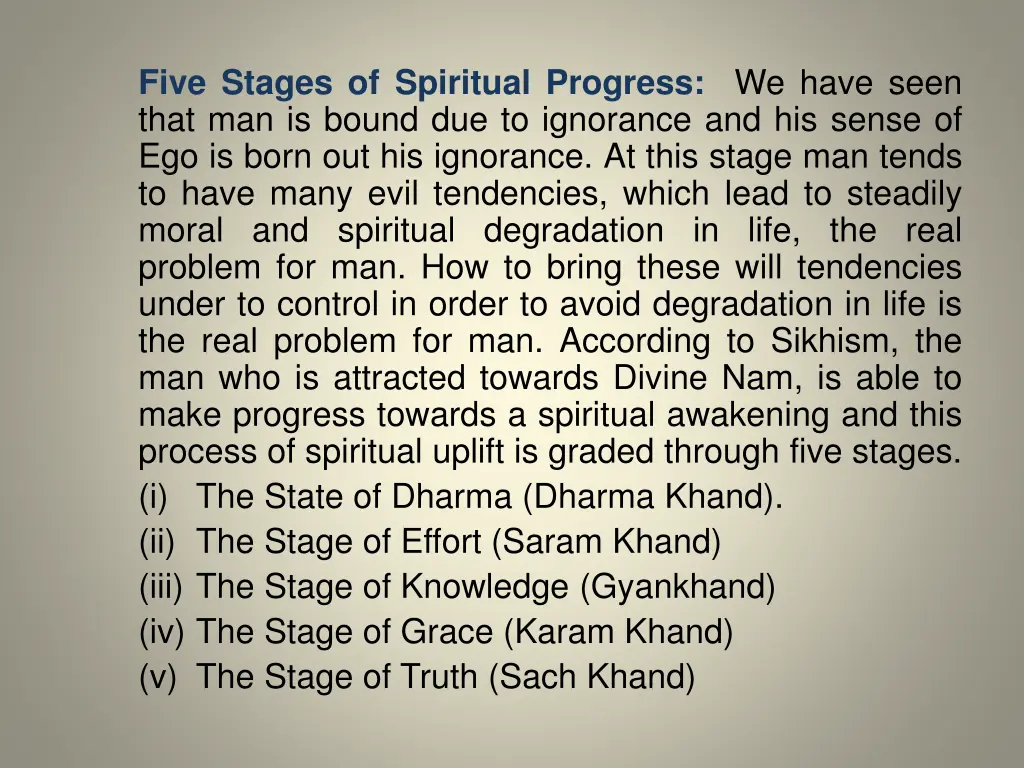 Five Stages of Spiritual Progress: We have seen that man is bound due to ignorance and his sense of Ego is born out his ignorance. At this stage man tends to have many evil tendencies, which lead to steadily moral and spiritual degradation in life, the real problem for man. How to bring these will tendencies under to control in order to avoid degradation in life is the real problem for man. According to Sikhism, the man who is attracted towards Divine Nam, is able to make progress towards a spiritual awakening and this process of spiritual uplift is graded through five stages.

(i) The State of Dharma (Dharma Khand).
(ii) The Stage of Effort (Saram Khand)
(iii) The Stage of Knowledge (Gyankhand)
(iv) The Stage of Grace (Karam Khand)
(v) The Stage of Truth (Sach Khand)